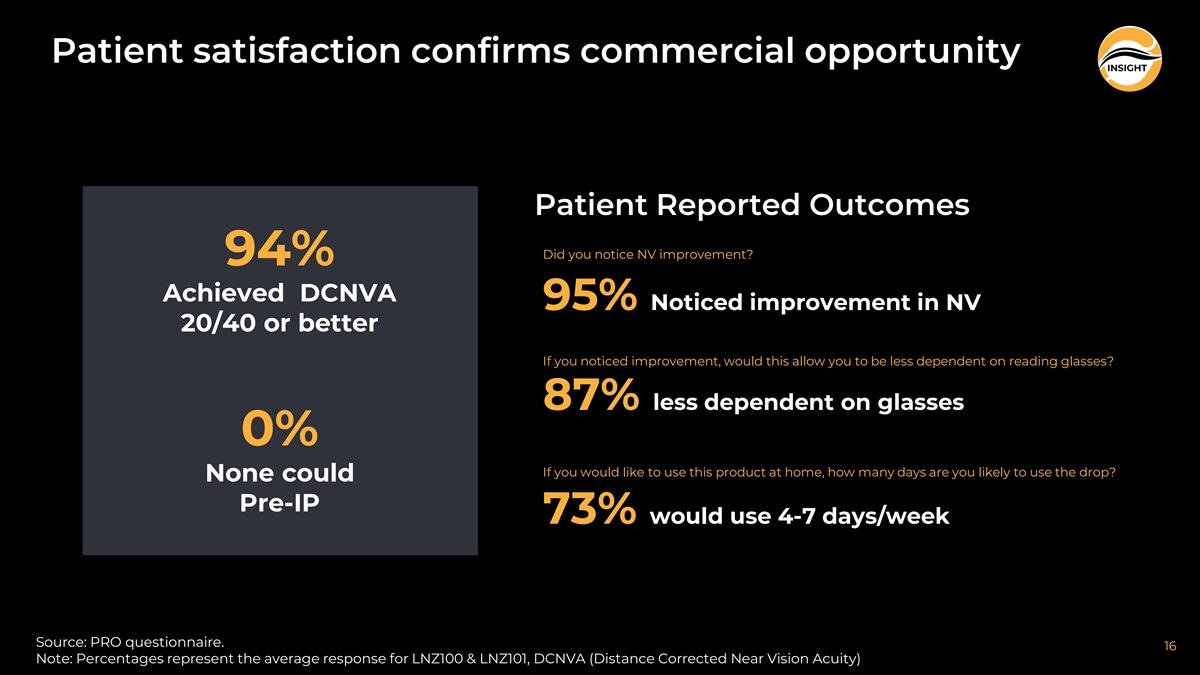 Patient satisfaction confirms commercial opportunity

INSIGHT

94%
Achieved DCNVA 20/40 or better

0%
None could Pre-IP

Patient Reported Outcomes

Did you notice NV improvement?
95% Noticed improvement in NV

If you noticed improvement, would this allow you to be less dependent on reading glasses?
87% less dependent on glasses

If you would like to use this product at home, how many days are you likely to use the drop?
73% would use 4-7 days/week

Source: PRO questionnaire.
Note: Percentages represent the average response for LNZ100 & LNZ101, DCNVA (Distance Corrected Near Vision Acuity)

16